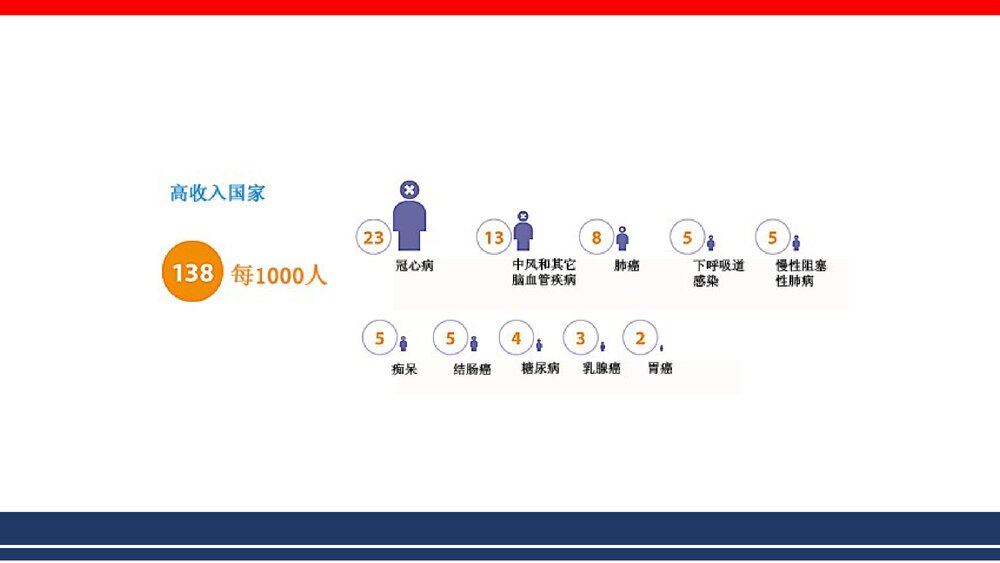 高收入国家

138 每1000人

23 冠心病

13 中风和其它脑血管疾病

8 肺癌

5 下呼吸道感染

5 慢性阻塞性肺病

5 痴呆

5 结肠癌

4 糖尿病

3 乳腺癌

2 胃癌